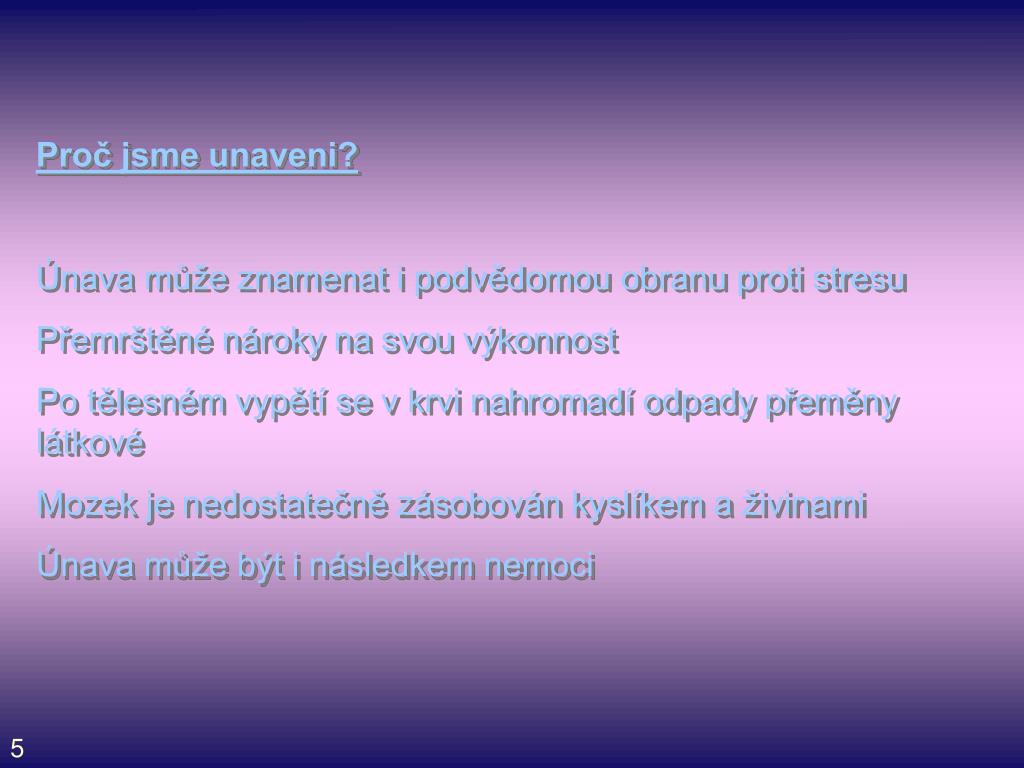 Proč jsme unaveni?

Únava může znamenat i podvědomou obranu proti stresu

Přemrštěné nároky na svou výkonnost

Po tělesném vypětí se v krvi nahromadí odpady přeměny látkové

Mozek je nedostatečně zásobován kyslíkem a živinami

Únava může být i následkem nemoci

5